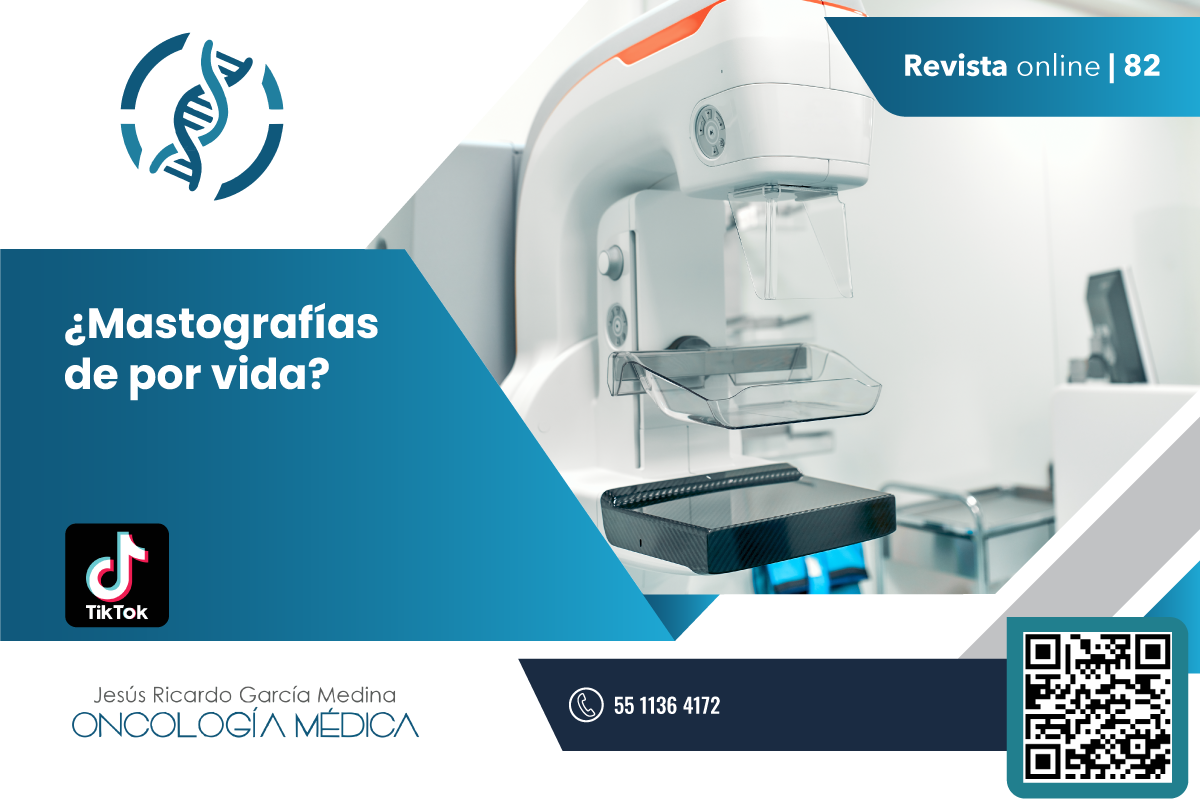 Revista online | 82

¿Mastografías de por vida?

TikTok

Jesús Ricardo García Medina
ONCOLOGÍA MÉDICA

55 1136 4172